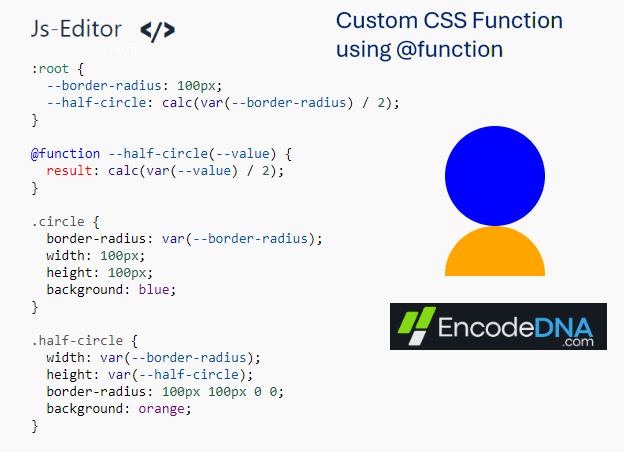 Js-Editor </>

Custom CSS Function using @function

:root {
  --border-radius: 100px;
  --half-circle: calc(var(--border-radius) / 2);
}

@function --half-circle(--value) {
  result: calc(var(--value) / 2);
}

.circle {
  border-radius: var(--border-radius);
  width: 100px;
  height: 100px;
  background: blue;
}

.half-circle {
  width: var(--border-radius);
  height: var(--half-circle);
  border-radius: 100px 100px 0 0;
  background: orange;
}

EncodeDNA .com